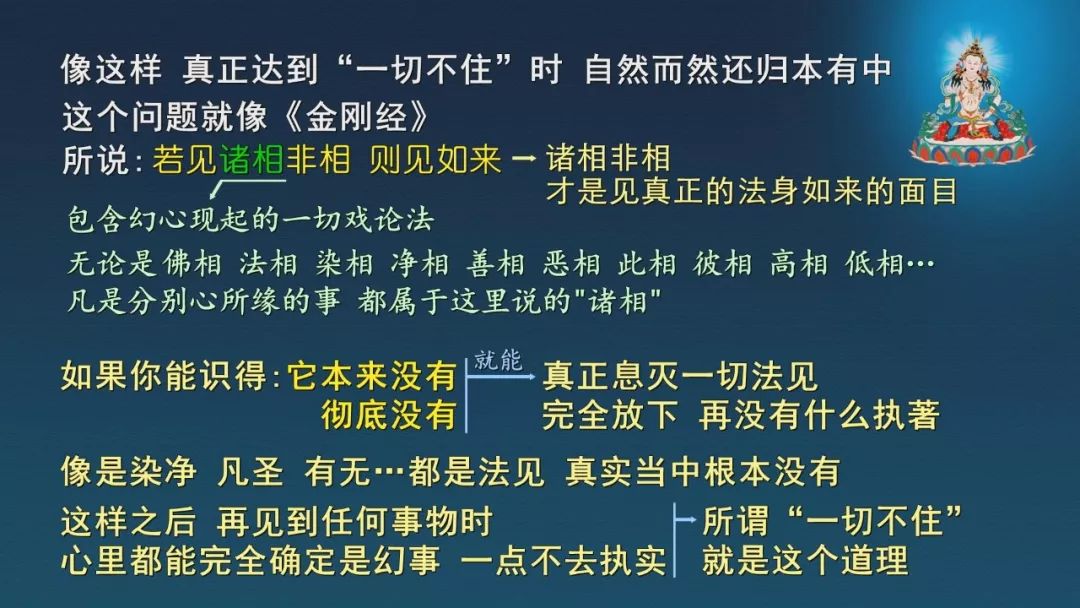 像这样 真正达到“一切不住”时 自然而然还归本有中

这个问题就像《金刚经》

所说：若见诸相非相 则见如来 → 诸相非相
才是见真正的法身如来的面目

包含幻心现起的一切戏论法

无论是佛相 法相 染相 净相 善相 恶相 此相 彼相 高相 低相…

凡是分别心所缘的事 都属于这里说的"诸相"

如果你能识得：它本来没有
彻底没有

就能

真正息灭一切法见
完全放下 再没有什么执著

像是染净 凡圣 有无…都是法见 真实当中根本没有

这样之后 再见到任何事物时
心里都能完全确定是幻事 一点不去执实

所谓“一切不住”
就是这个道理